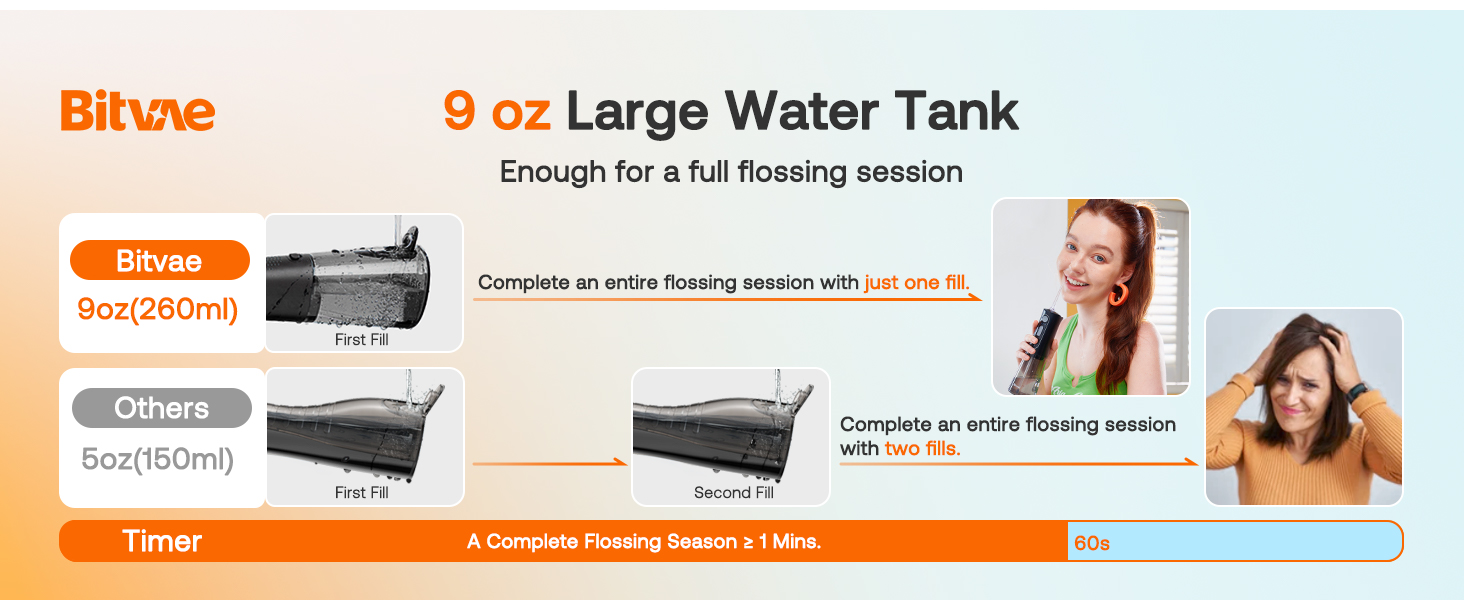 Bitvae

9 oz Large Water Tank

Enough for a full flossing session

Bitvae
9oz(260ml)

First Fill

Complete an entire flossing session with just one fill.

Others
5oz(150ml)

First Fill

Second Fill

Complete an entire flossing session with two fills.

Timer

A Complete Flossing Season ≥ 1 Mins.

60s